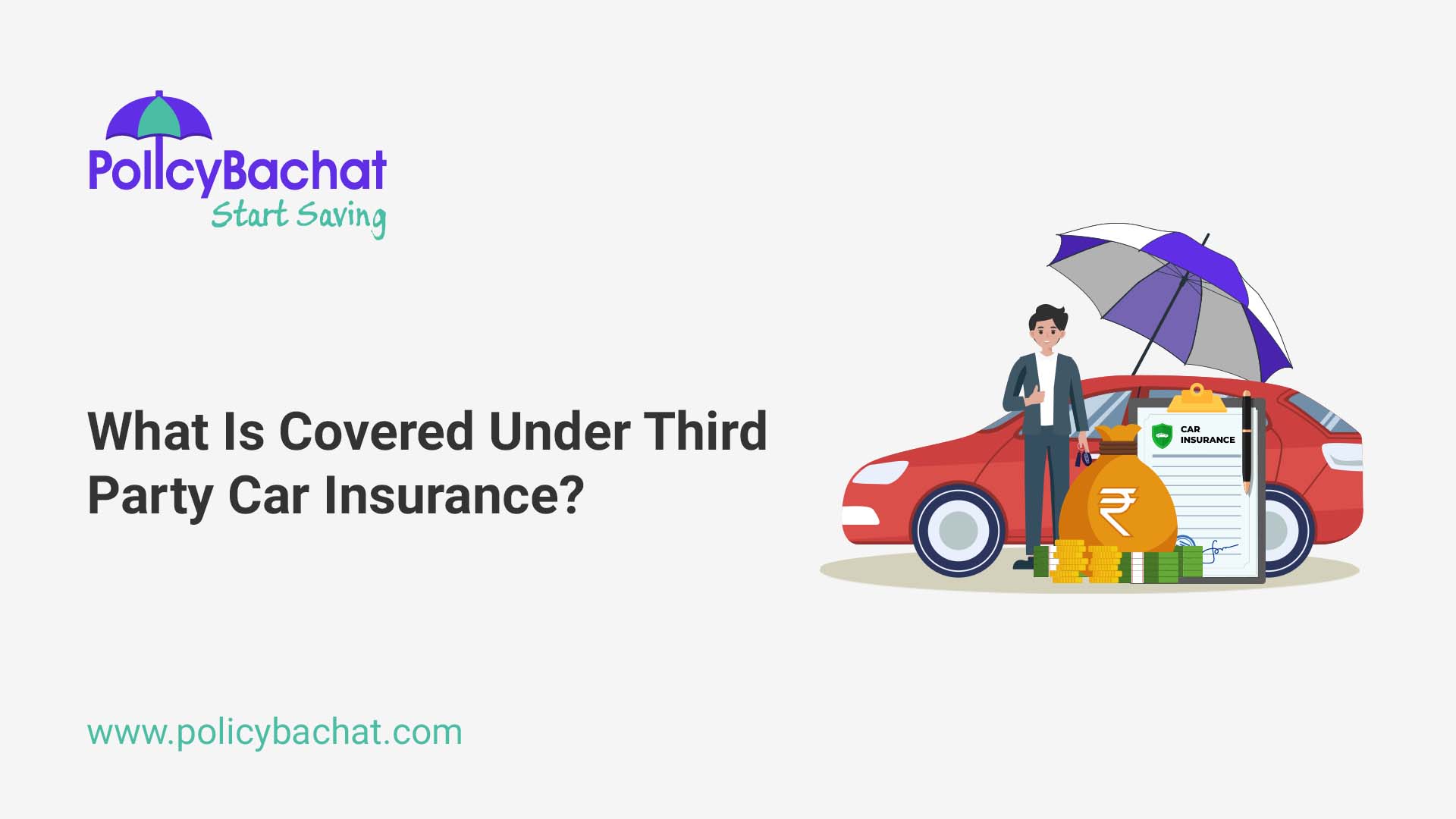 PolicyBachat
Start Saving

What Is Covered Under Third Party Car Insurance?

CAR INSURANCE

₹

www.policybachat.com